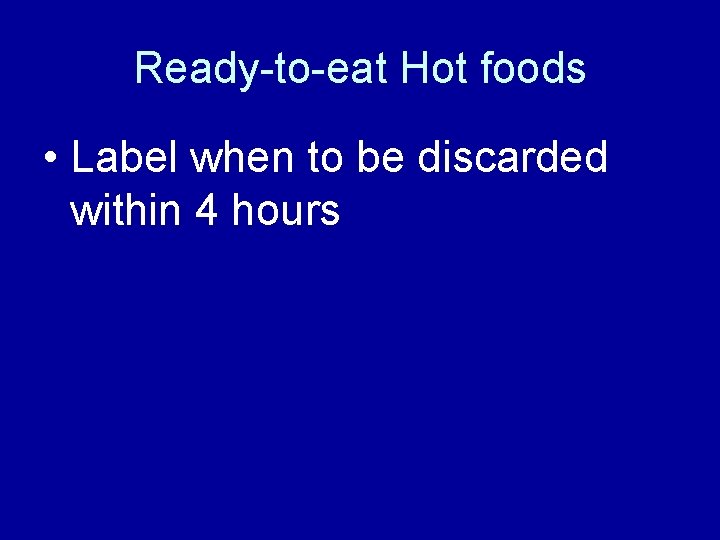 Ready-to-eat Hot foods

• Label when to be discarded within 4 hours